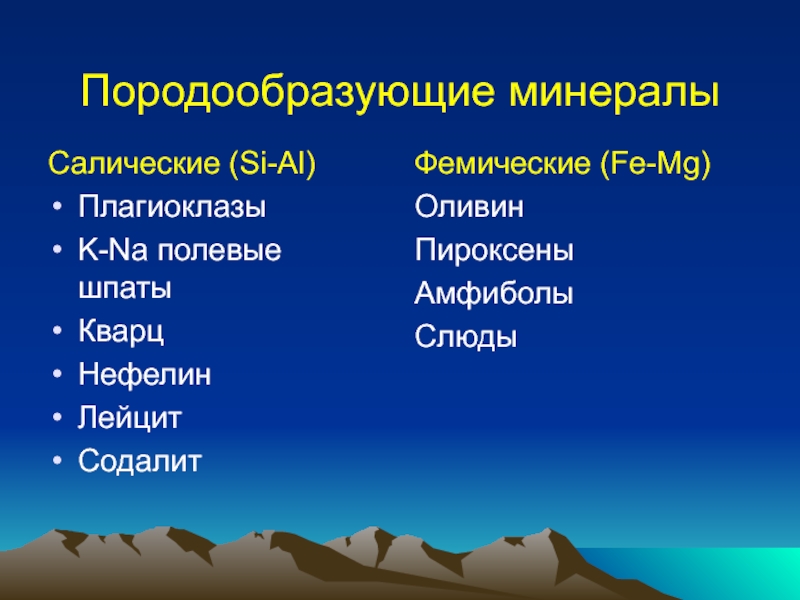 Породообразующие минералы

Салические (Si-Al)
• Плагиоклазы
• K-Na полевые шпаты
• Кварц
• Нефелин
• Лейцит
• Содалит

Фемические (Fe-Mg)
Оливин
Пироксены
Амфиболы
Слюды